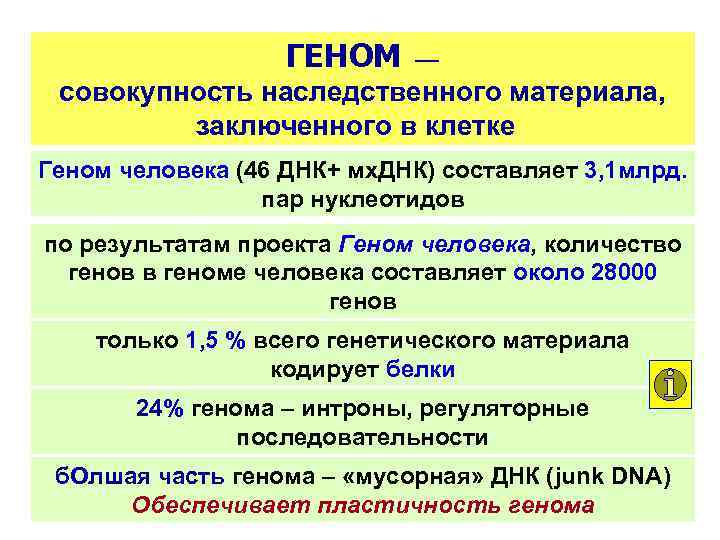 ГЕНОМ —
совокупность наследственного материала, заключенного в клетке

Геном человека (46 ДНК+ мхДНК) составляет 3,1млрд. пар нуклеотидов

по результатам проекта Геном человека, количество генов в геноме человека составляет около 28000 генов

только 1,5 % всего генетического материала кодирует белки

i

24% генома – интроны, регуляторные последовательности

бОлшая часть генома – «мусорная» ДНК (junk DNA)
Обеспечивает пластичность генома